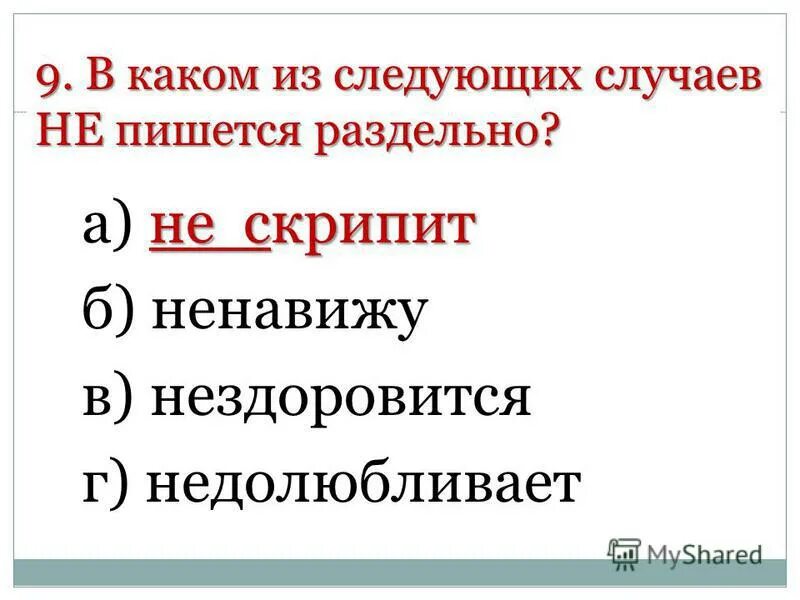 9. В каком из следующих случаев НЕ пишется раздельно?

а) не скрипит

б) ненавижу

в) нездоровится

г) недолюбливает

MyShared